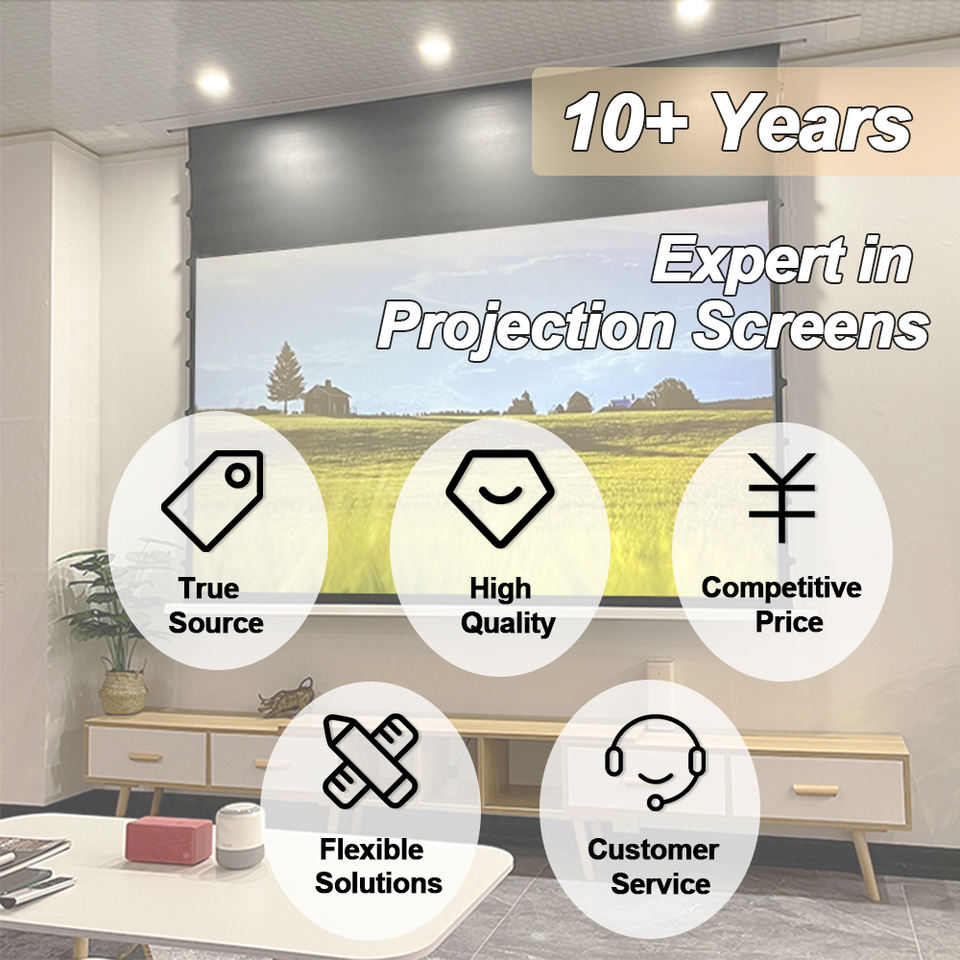 10+ Years

Expert in Projection Screens

True Source

High Quality

Competitive Price

Flexible Solutions

Customer Service